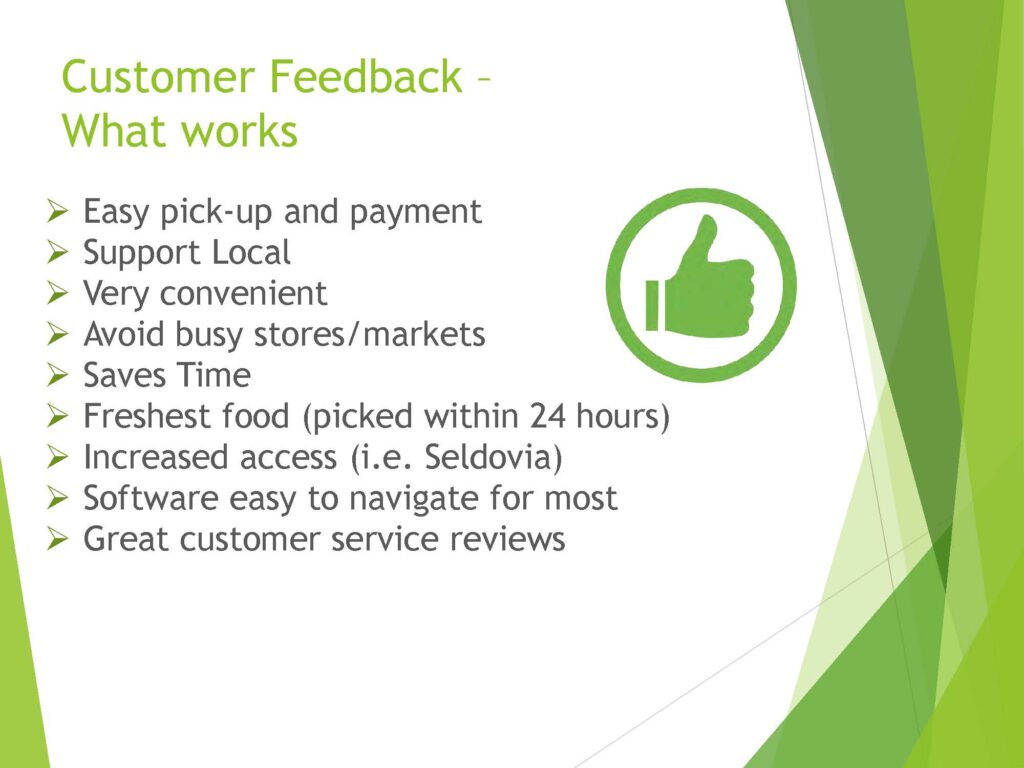 Customer Feedback – What works

➢ Easy pick-up and payment
➢ Support Local
➢ Very convenient
➢ Avoid busy stores/markets
➢ Saves Time
➢ Freshest food (picked within 24 hours)
➢ Increased access (i.e. Seldovia)
➢ Software easy to navigate for most
➢ Great customer service reviews